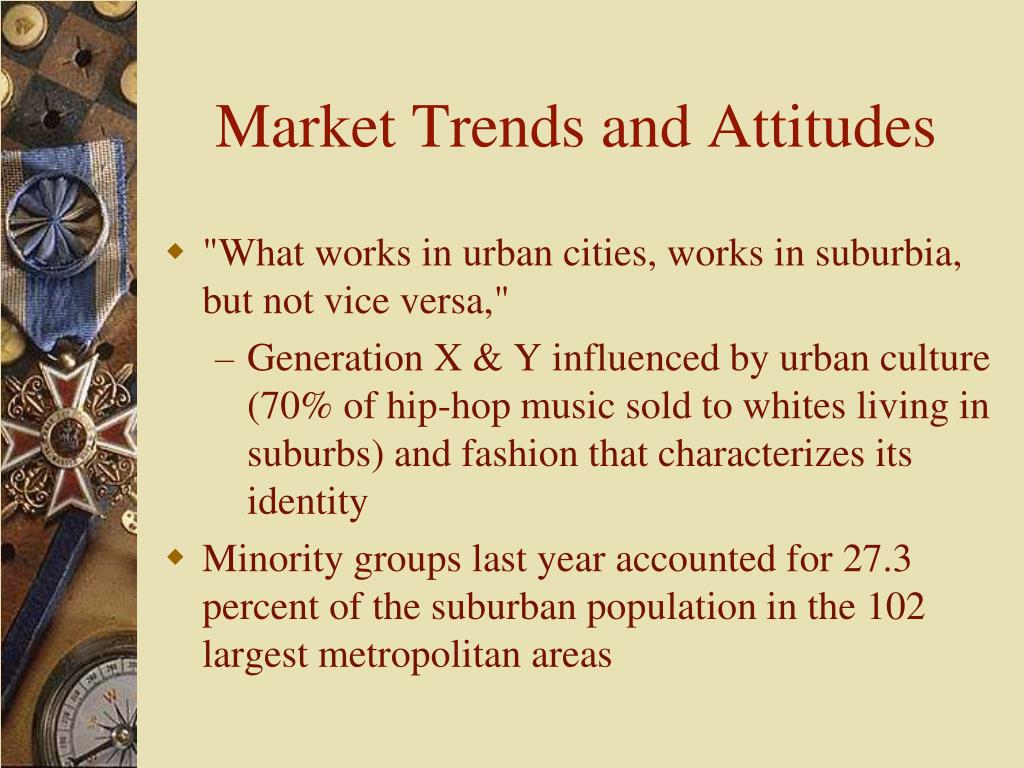 Market Trends and Attitudes

"What works in urban cities, works in suburbia, but not vice versa,"

– Generation X & Y influenced by urban culture (70% of hip-hop music sold to whites living in suburbs) and fashion that characterizes its identity

Minority groups last year accounted for 27.3 percent of the suburban population in the 102 largest metropolitan areas